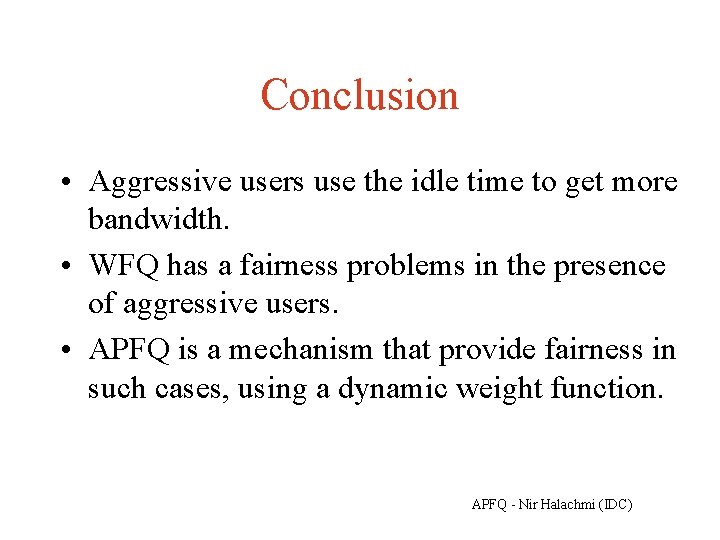 Conclusion

• Aggressive users use the idle time to get more bandwidth.

• WFQ has a fairness problems in the presence of aggressive users.

• APFQ is a mechanism that provide fairness in such cases, using a dynamic weight function.

APFQ - Nir Halachmi (IDC)